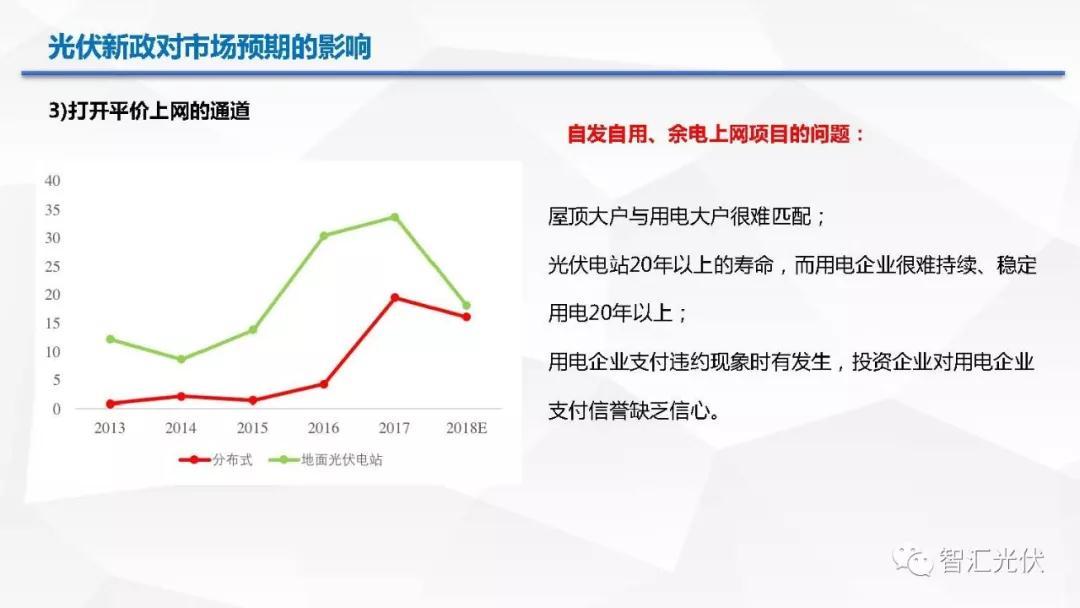 光伏新政对市场预期的影响

3)打开平价上网的通道

40
35
30
25
20
15
10
5
0
2013 2014 2015 2016 2017 2018E
分布式 地面光伏电站

自发自用、余电上网项目的问题：

屋顶大户与用电大户很难匹配；

光伏电站20年以上的寿命，而用电企业很难持续、稳定用电20年以上；

用电企业支付违约现象时有发生，投资企业对用电企业支付信誉缺乏信心。

智汇光伏